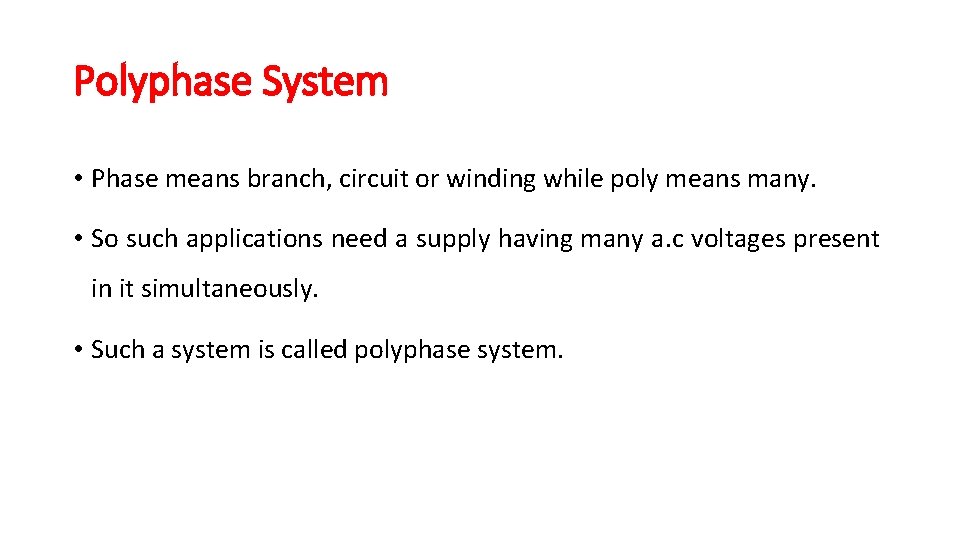 Polyphase System

• Phase means branch, circuit or winding while poly means many.

• So such applications need a supply having many a.c voltages present in it simultaneously.

• Such a system is called polyphase system.